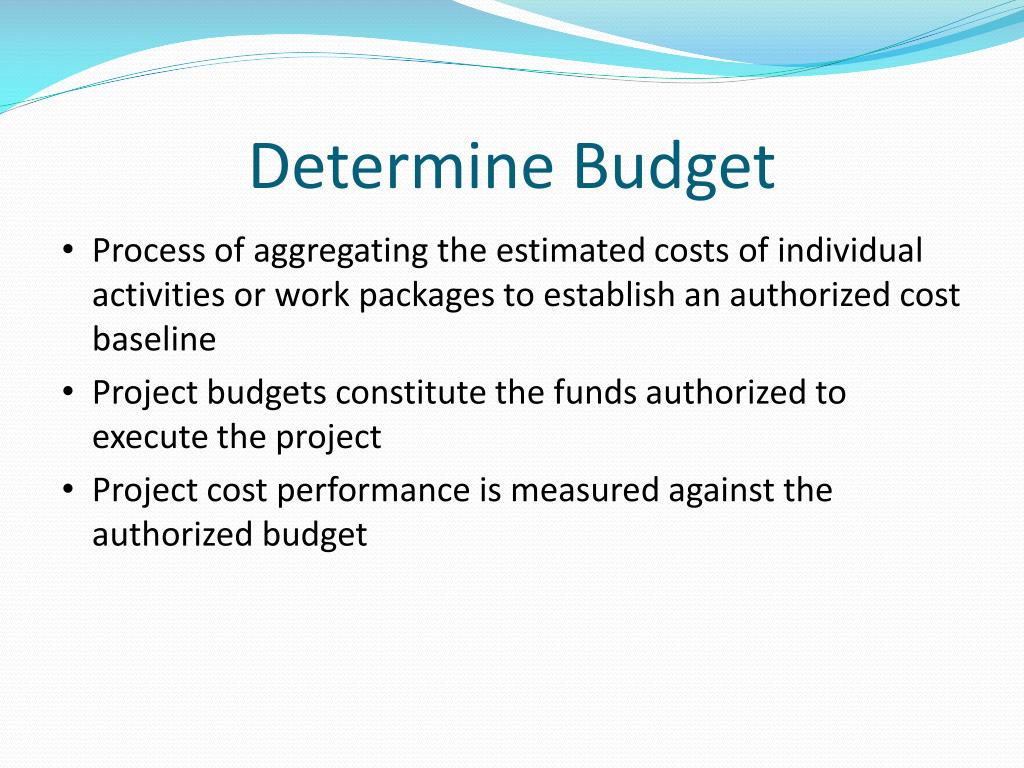 Determine Budget

• Process of aggregating the estimated costs of individual activities or work packages to establish an authorized cost baseline
• Project budgets constitute the funds authorized to execute the project
• Project cost performance is measured against the authorized budget